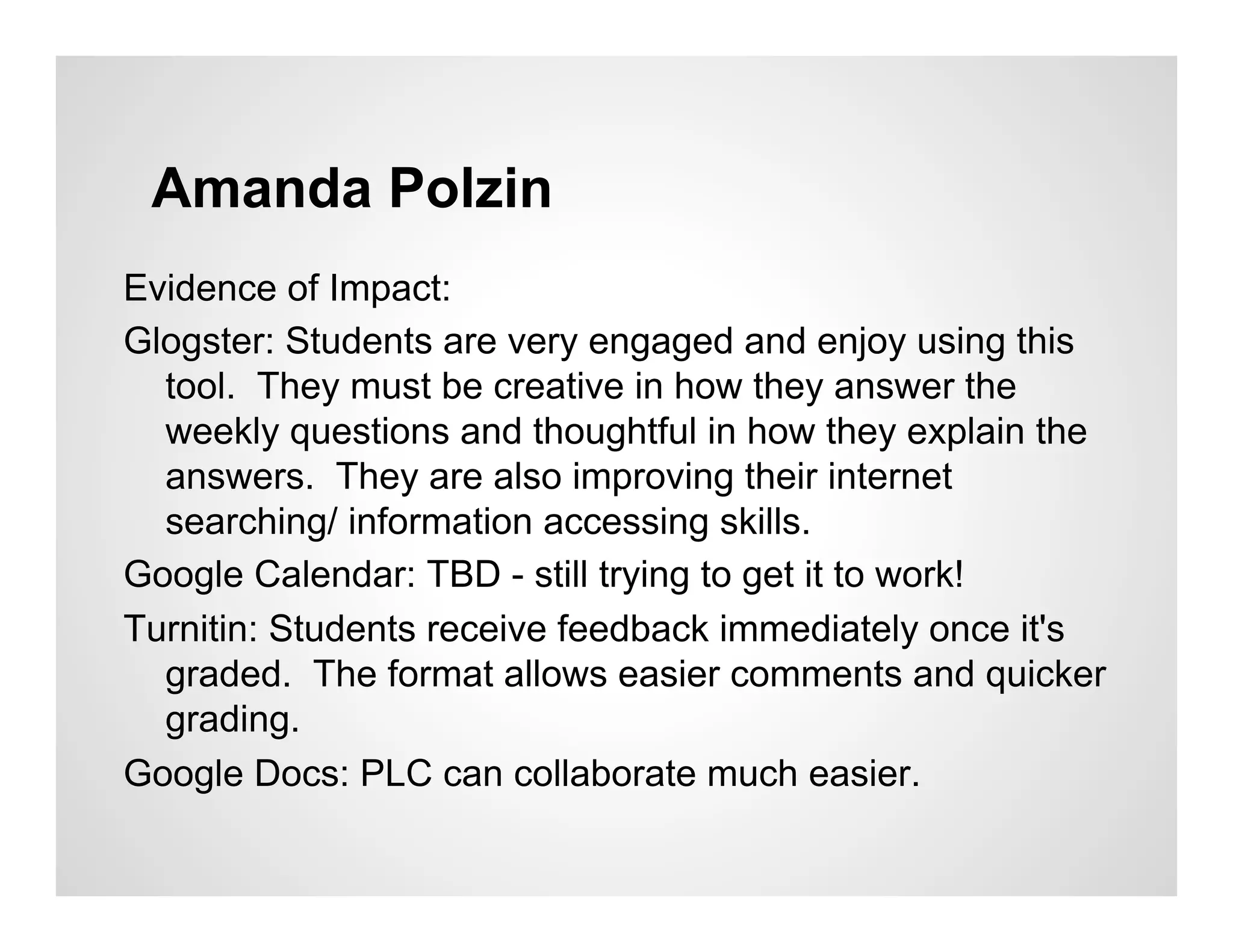 Amanda Polzin

Evidence of Impact:

Glogster: Students are very engaged and enjoy using this tool. They must be creative in how they answer the weekly questions and thoughtful in how they explain the answers. They are also improving their internet searching/ information accessing skills.

Google Calendar: TBD - still trying to get it to work!

Turnitin: Students receive feedback immediately once it's graded. The format allows easier comments and quicker grading.

Google Docs: PLC can collaborate much easier.